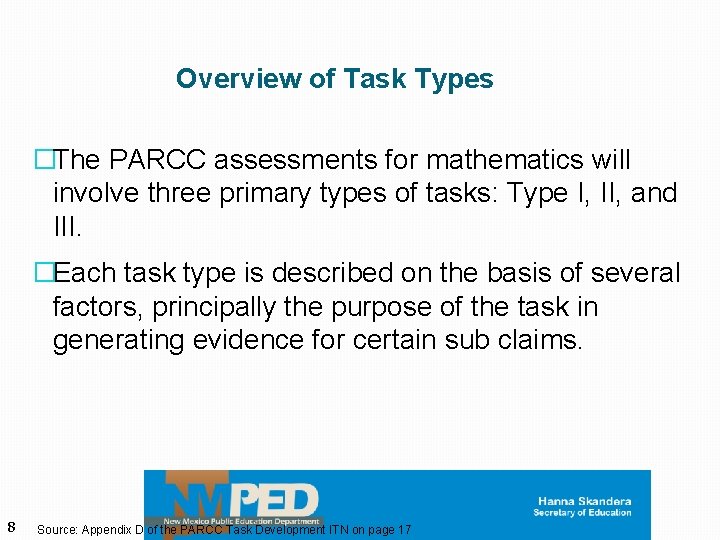 Overview of Task Types

□The PARCC assessments for mathematics will involve three primary types of tasks: Type I, II, and III.

□Each task type is described on the basis of several factors, principally the purpose of the task in generating evidence for certain sub claims.

NMPED
New Mexico Public Education Department

Hanna Skandera
Secretary of Education

8 Source: Appendix D of the PARCC Task Development ITN on page 17